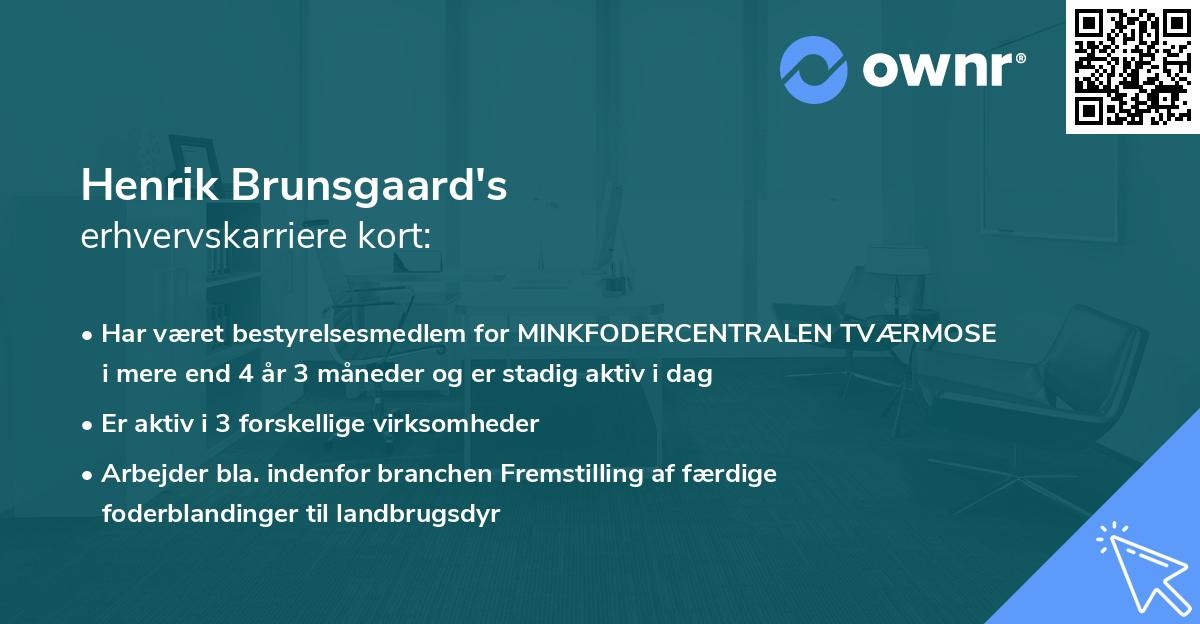 ownr®

Henrik Brunsgaard's
erhvervskarriere kort:

• Har været bestyrelsesmedlem for MINKFODERCENTRALEN TVÆRMOSE i mere end 4 år 3 måneder og er stadig aktiv i dag

• Er aktiv i 3 forskellige virksomheder

• Arbejder bla. indenfor branchen Fremstilling af færdige foderblandinger til landbrugsdyr